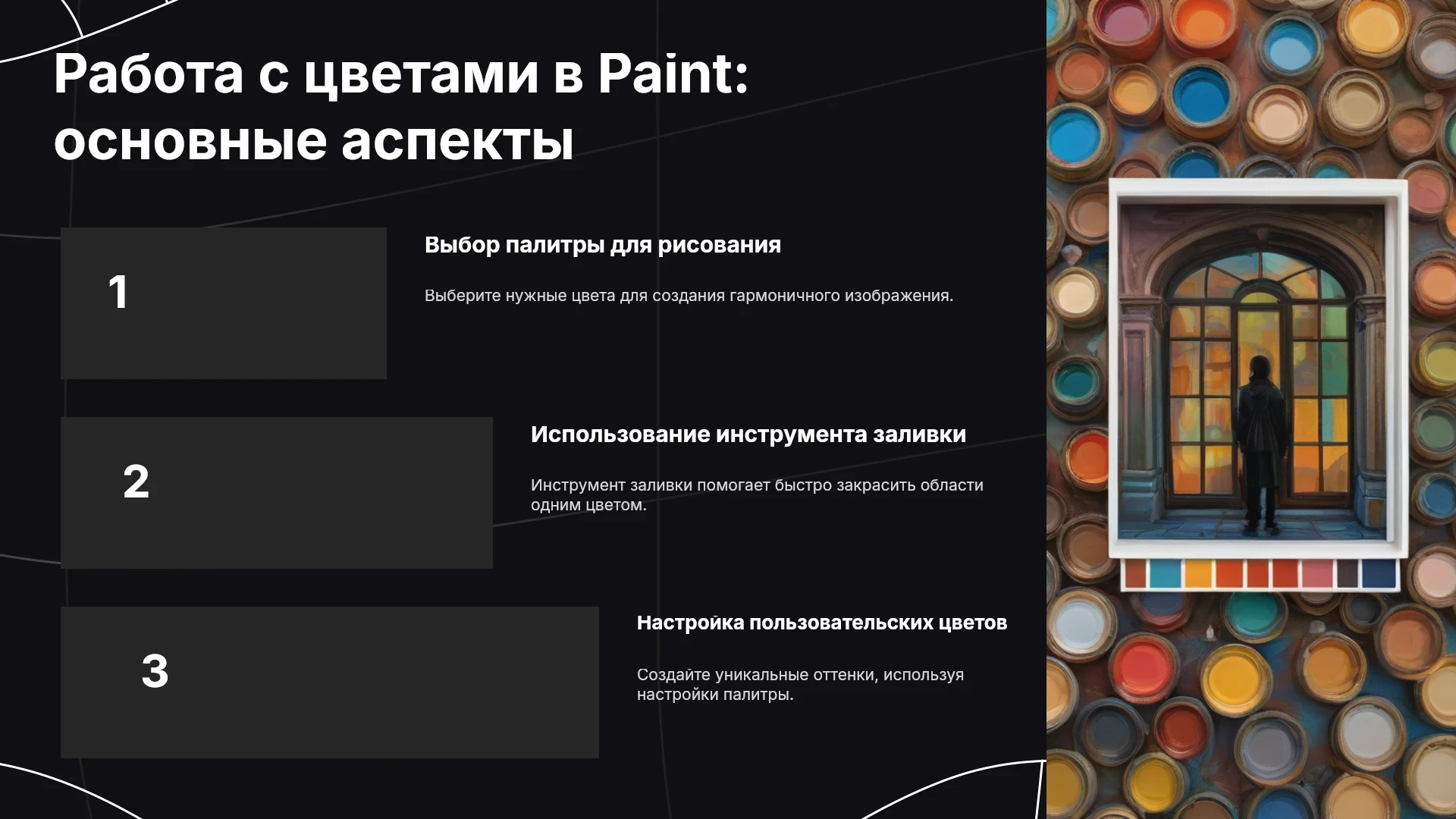 Работа с цветами в Paint: основные аспекты

1

Выбор палитры для рисования

Выберите нужные цвета для создания гармоничного изображения.

2

Использование инструмента заливки

Инструмент заливки помогает быстро закрасить области одним цветом.

3

Настройка пользовательских цветов

Создайте уникальные оттенки, используя настройки палитры.